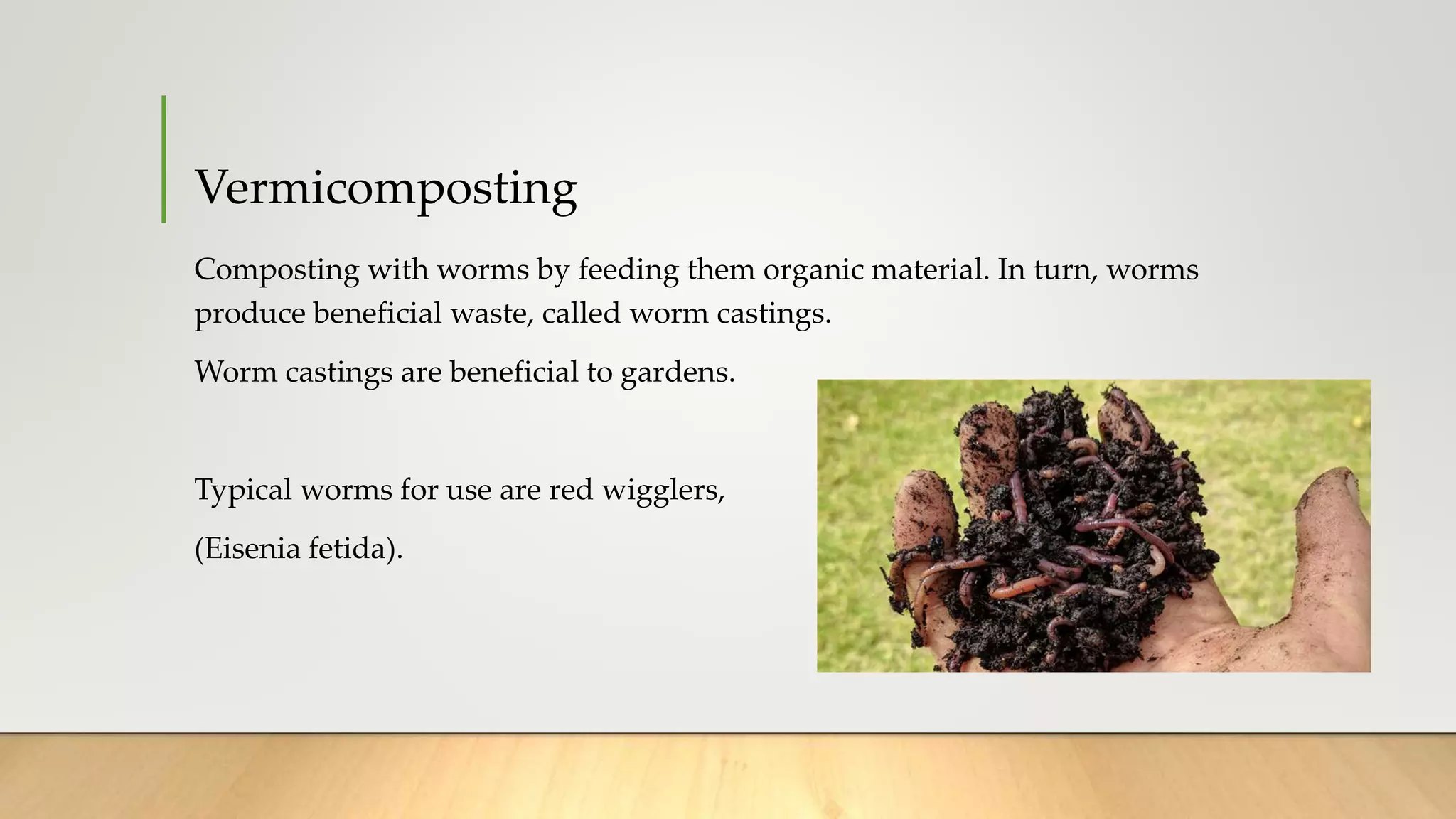 Vermicomposting

Composting with worms by feeding them organic material. In turn, worms produce beneficial waste, called worm castings.

Worm castings are beneficial to gardens.

Typical worms for use are red wigglers,

(Eisenia fetida).